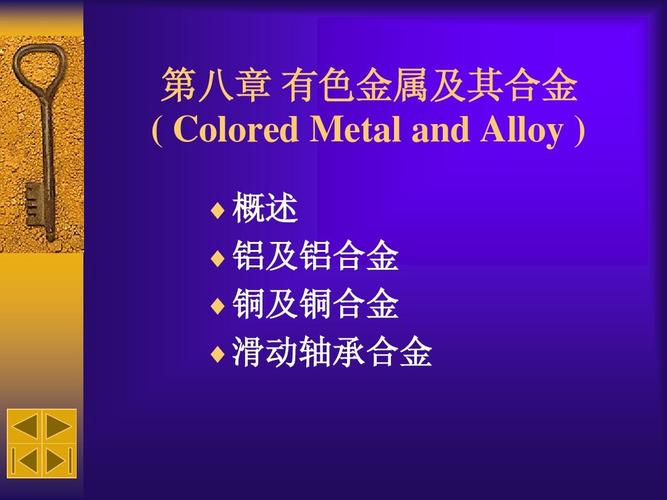 第八章 有色金属及其合金
( Colored Metal and Alloy )

♦ 概述
♦ 铝及铝合金
♦ 铜及铜合金
♦ 滑动轴承合金